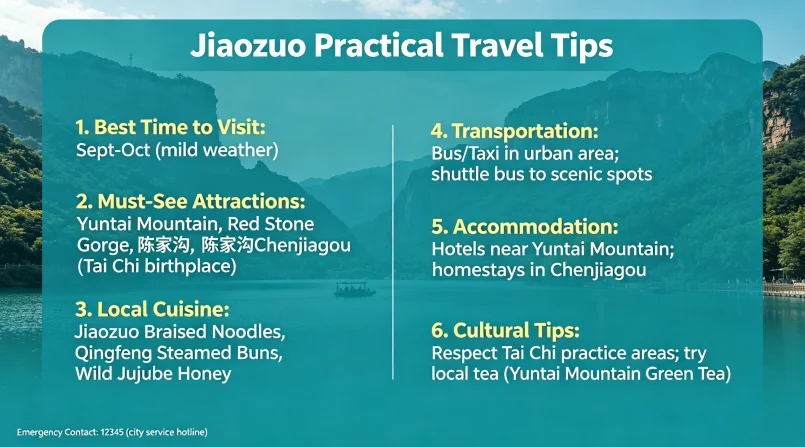 Jiaozuo Practical Travel Tips

1. Best Time to Visit:
Sept-Oct (mild weather)

2. Must-See Attractions:
Yuntai Mountain, Red Stone Gorge, 陈家沟, 陈家沟Chenjiagou (Tai Chi birthplace)

3. Local Cuisine:
Jiaozuo Braised Noodles, Qingfeng Steamed Buns, Wild Jujube Honey

4. Transportation:
Bus/Taxi in urban area; shuttle bus to scenic spots

5. Accommodation:
Hotels near Yuntai Mountain; homestays in Chenjiagou

6. Cultural Tips:
Respect Tai Chi practice areas; try local tea (Yuntai Mountain Green Tea)

Emergency Contact: 12345 (city service hotline)